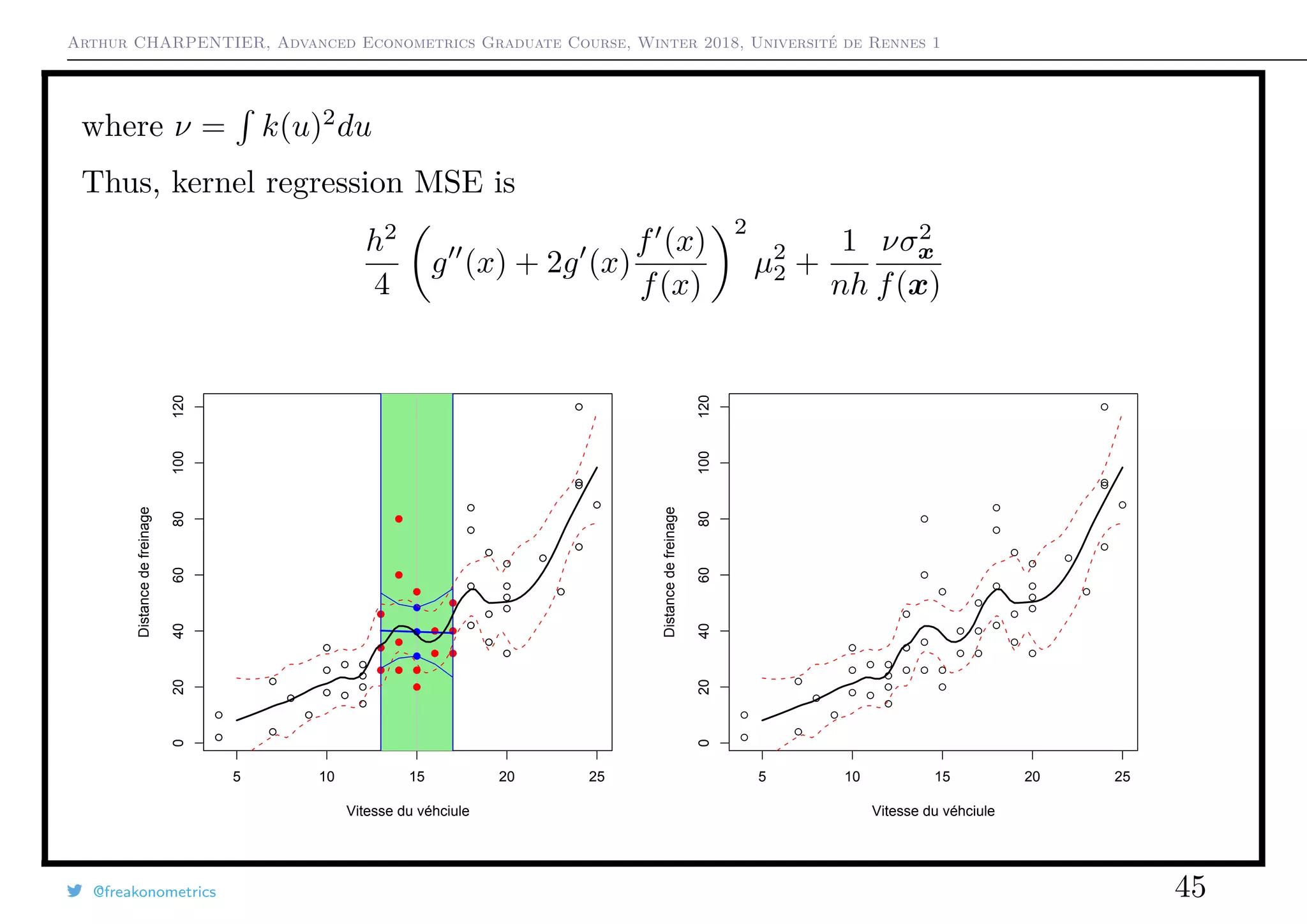 Arthur CHARPENTIER, Advanced Econometrics Graduate Course, Winter 2018, Université de Rennes 1

where $\nu = \int k(u)^2 du$

Thus, kernel regression MSE is

$$\frac{h^2}{4}\left(g''(x) + 2g'(x)\frac{f'(x)}{f(x)}\right)^2 \mu_2^2 + \frac{1}{nh}\frac{\nu\sigma_{\boldsymbol{x}}^2}{f(\boldsymbol{x})}$$

Distance de freinage
0
20
40
60
80
100
120
5
10
15
20
25
Vitesse du véhciule

Distance de freinage
0
20
40
60
80
100
120
5
10
15
20
25
Vitesse du véhciule

@freakonometrics

45